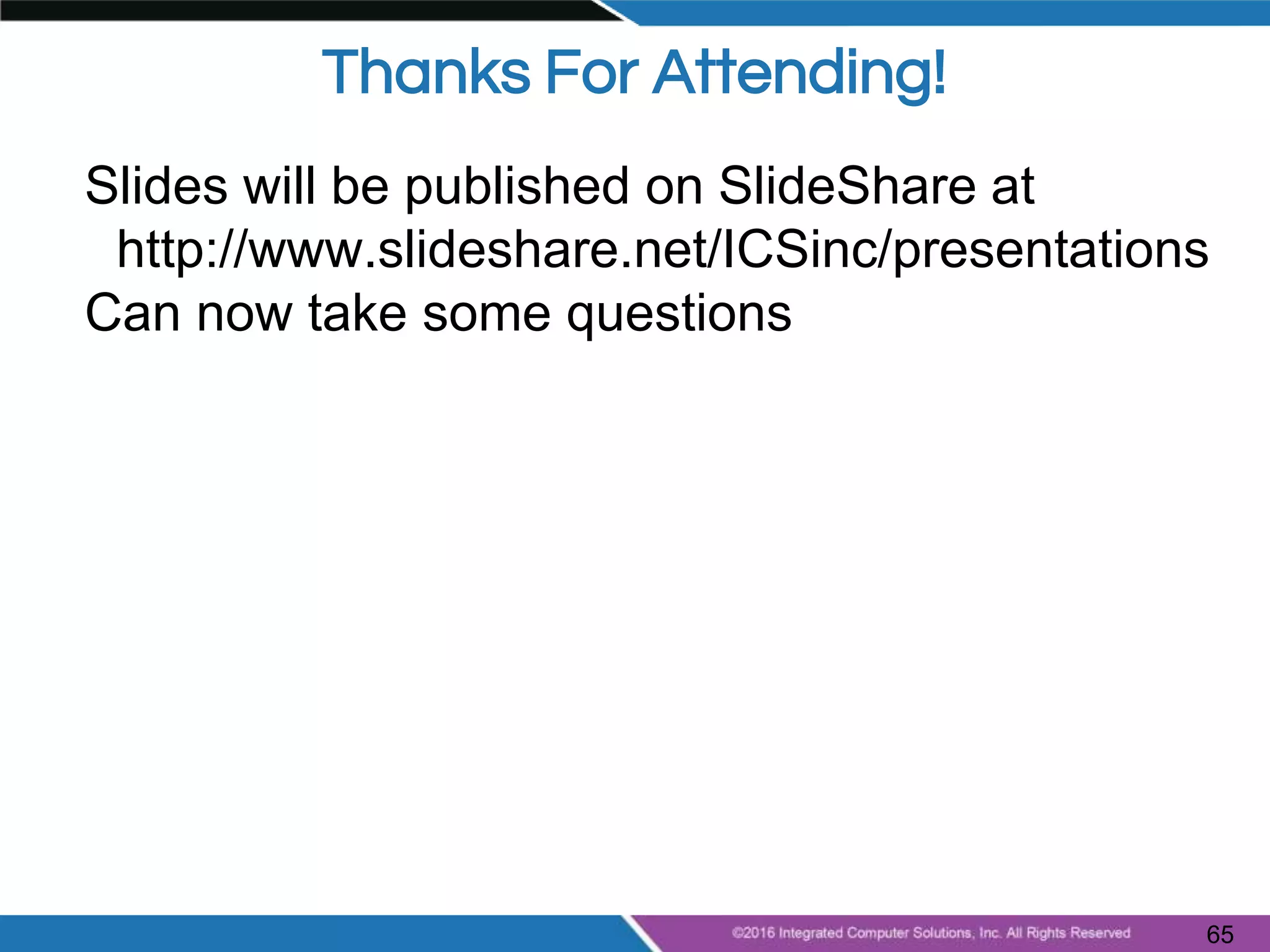 Thanks For Attending!

Slides will be published on SlideShare at http://www.slideshare.net/ICSinc/presentations

Can now take some questions

©2016 Integrated Computer Solutions, Inc. All Rights Reserved

65